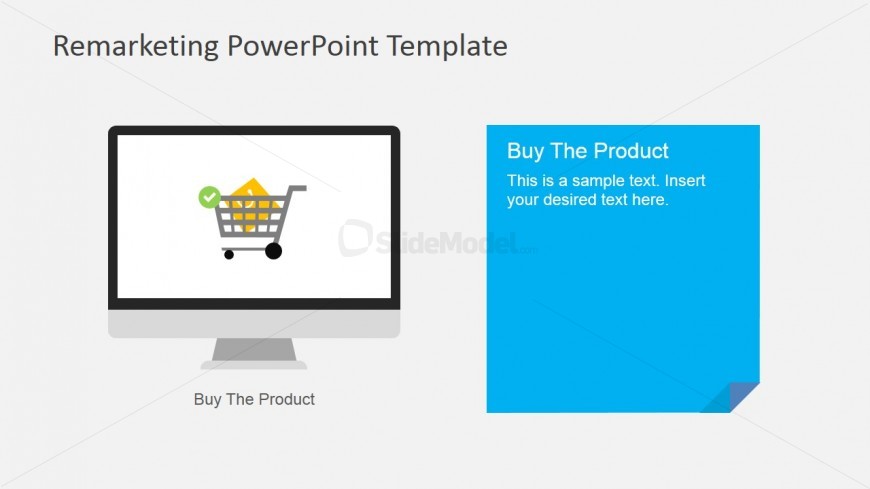 Remarketing PowerPoint Template

SlideModel.com

Buy The Product

Buy The Product

This is a sample text. Insert your desired text here.